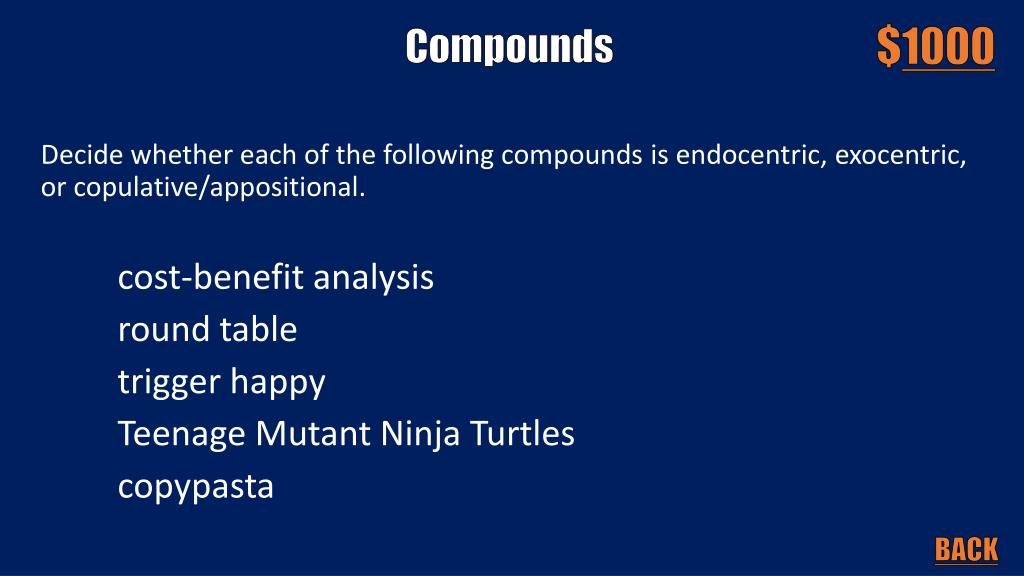 Compounds

$1000

Decide whether each of the following compounds is endocentric, exocentric, or copulative/appositional.

cost-benefit analysis
round table
trigger happy
Teenage Mutant Ninja Turtles
copypasta

BACK